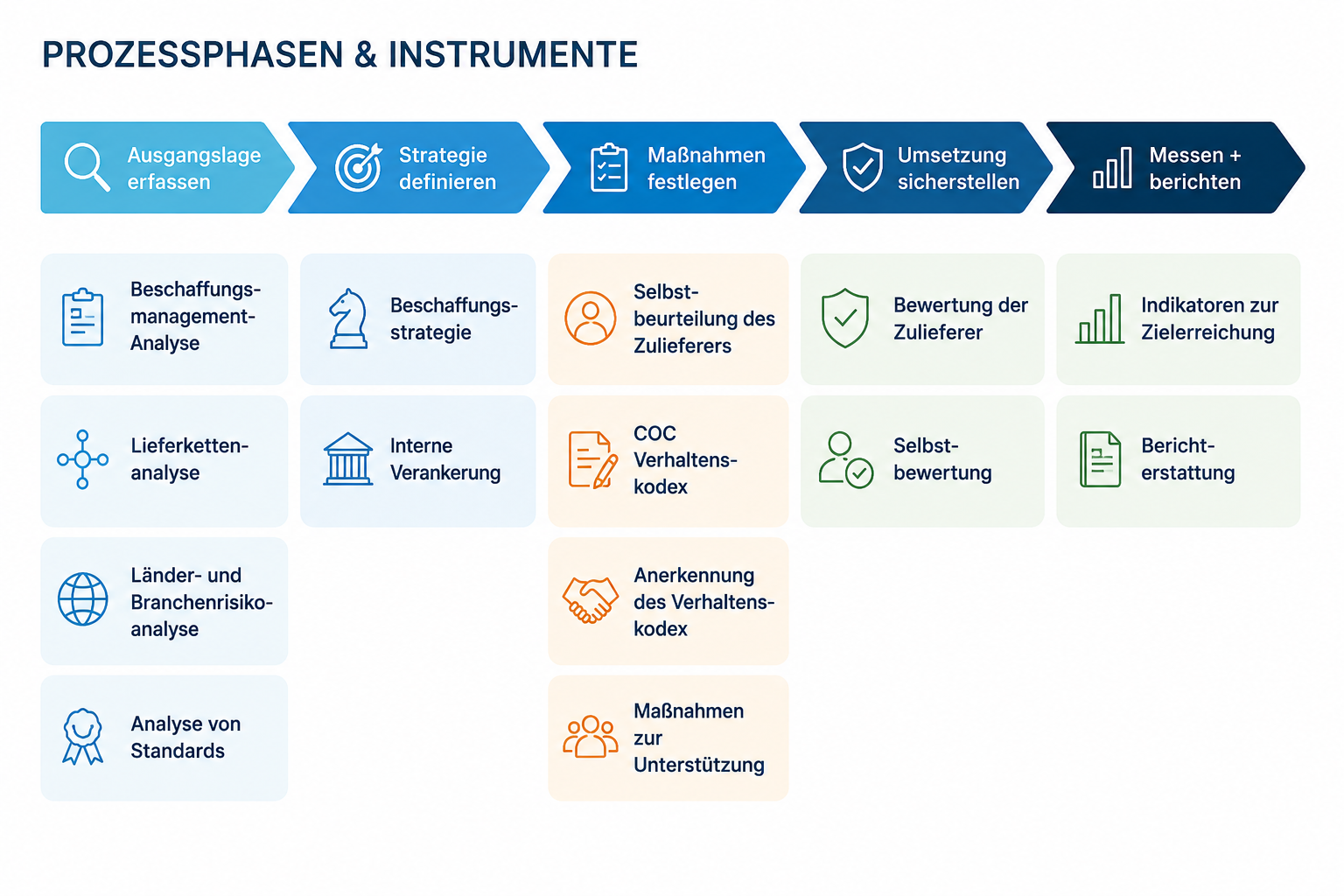 PROZESSPHASEN & INSTRUMENTE

Ausgangslage erfassen

Strategie definieren

Maßnahmen festlegen

Umsetzung sicherstellen

Messen + berichten

Beschaffungsmanagement-Analyse

Lieferkettenanalyse

Länder- und Branchenrisikoanalyse

Analyse von Standards

Beschaffungsstrategie

Interne Verankerung

Selbstbeurteilung des Zulieferers

COC Verhaltenskodex

Anerkennung des Verhaltenskodex

Maßnahmen zur Unterstützung

Bewertung der Zulieferer

Selbstbewertung

Indikatoren zur Zielerreichung

Berichterstattung